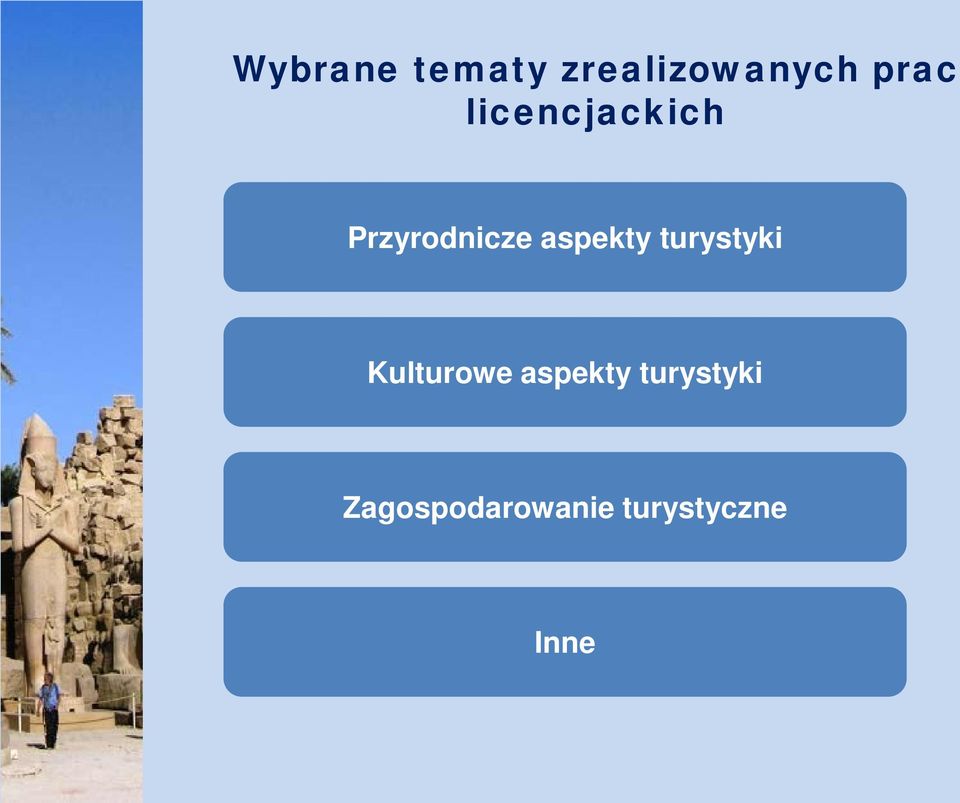 Wybrane tematy zrealizowanych prac licencjackich

Przyrodnicze aspekty turystyki

Kulturowe aspekty turystyki

Zagospodarowanie turystyczne

Inne